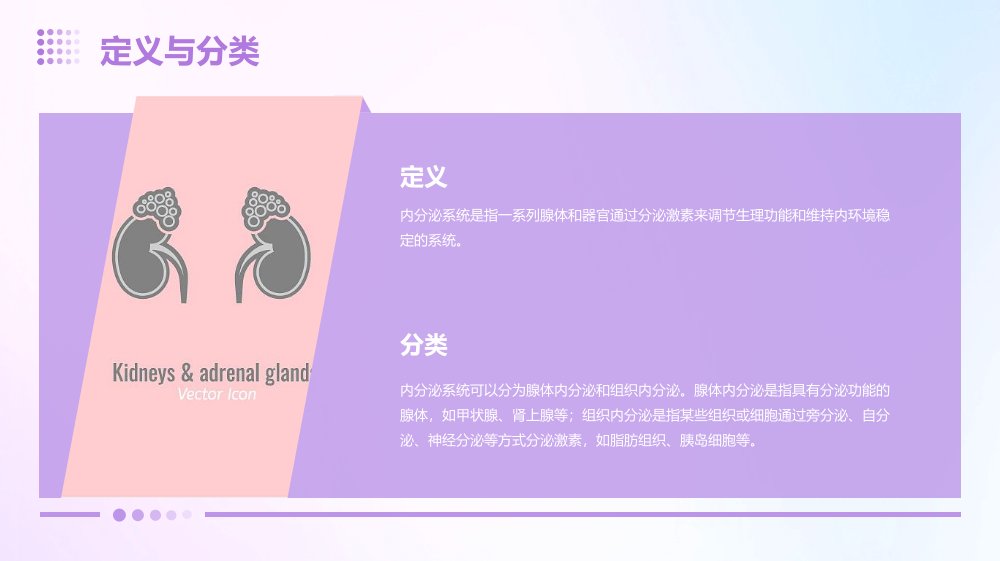 定义与分类

Kidneys & adrenal glands
Vector Icon

定义

内分泌系统是指一系列腺体和器官通过分泌激素来调节生理功能和维持内环境稳定的系统。

分类

内分泌系统可以分为腺体内分泌和组织内分泌。腺体内分泌是指具有分泌功能的腺体，如甲状腺、肾上腺等；组织内分泌是指某些组织或细胞通过旁分泌、自分泌、神经分泌等方式分泌激素，如脂肪组织、胰岛细胞等。